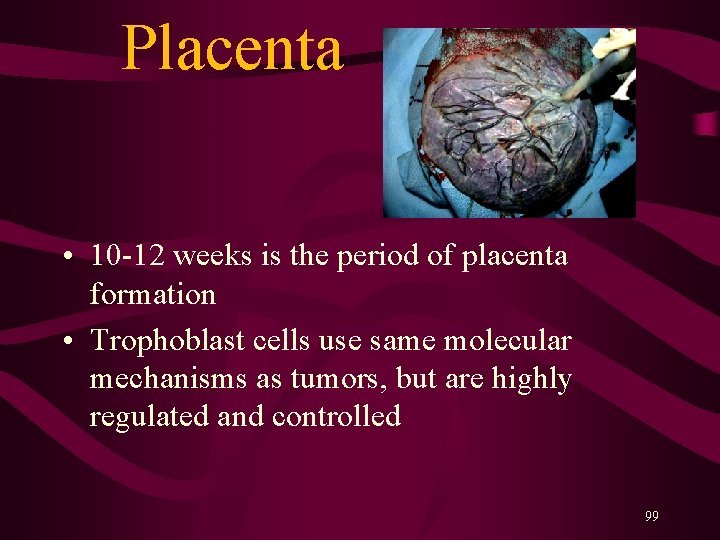 Placenta

• 10-12 weeks is the period of placenta formation
• Trophoblast cells use same molecular mechanisms as tumors, but are highly regulated and controlled

99